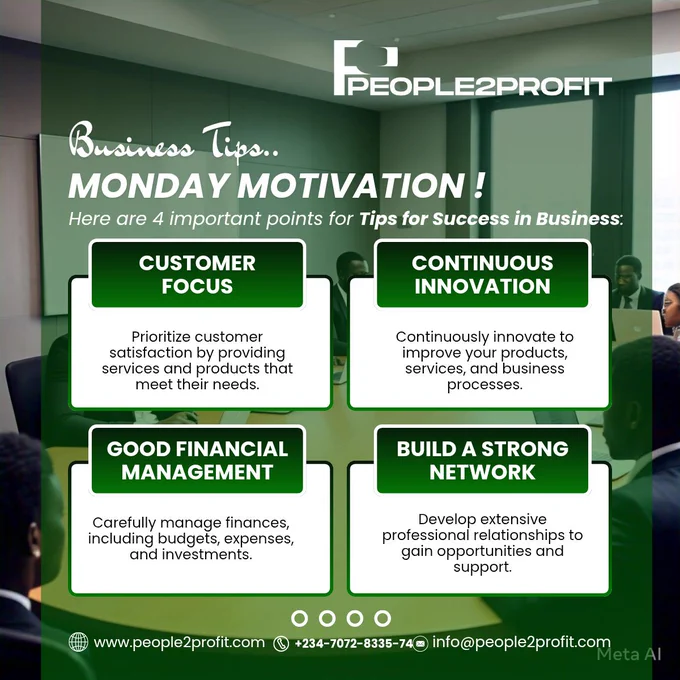 PEOPLE2PROFIT

Business Tips..

MONDAY MOTIVATION !

Here are 4 important points for Tips for Success in Business:

CUSTOMER FOCUS

Prioritize customer satisfaction by providing services and products that meet their needs.

CONTINUOUS INNOVATION

Continuously innovate to improve your products, services, and business processes.

GOOD FINANCIAL MANAGEMENT

Carefully manage finances, including budgets, expenses, and investments.

BUILD A STRONG NETWORK

Develop extensive professional relationships to gain opportunities and support.

www.people2profit.com +234-7072-8335-74 info@people2profit.com

Meta AI